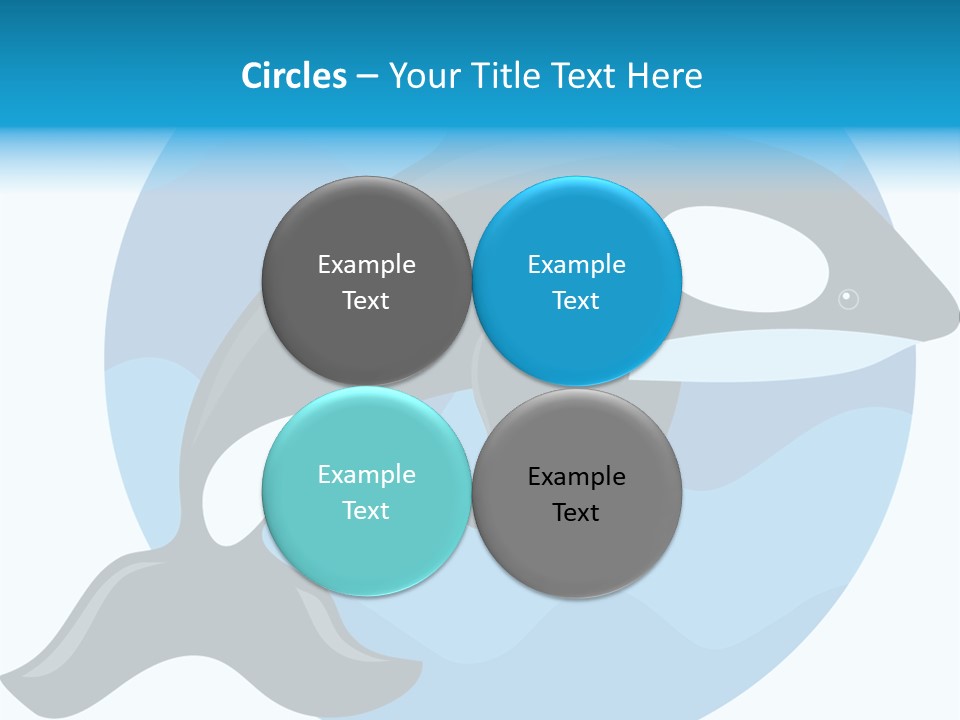 Circles – Your Title Text Here

Example Text

Example Text

Example Text

Example Text